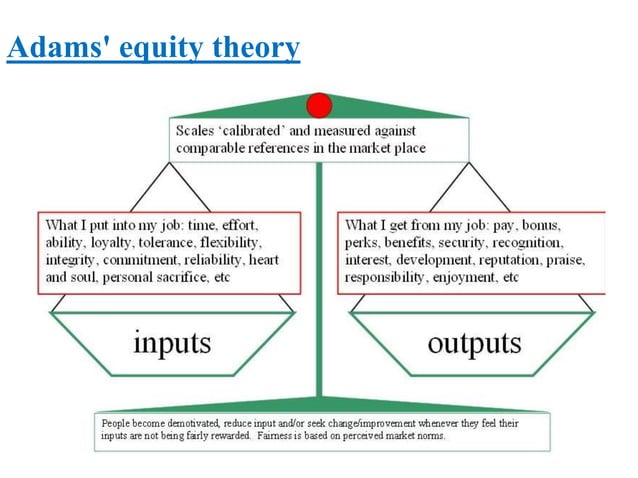 Adams' equity theory

Scales 'calibrated' and measured against comparable references in the market place

What I put into my job: time, effort, ability, loyalty, tolerance, flexibility, integrity, commitment, reliability, heart and soul, personal sacrifice, etc

What I get from my job: pay, bonus, perks, benefits, security, recognition, interest, development, reputation, praise, responsibility, enjoyment, etc

inputs

outputs

People become demotivated, reduce input and/or seek change/improvement whenever they feel their inputs are not being fairly rewarded. Fairness is based on perceived market norms.